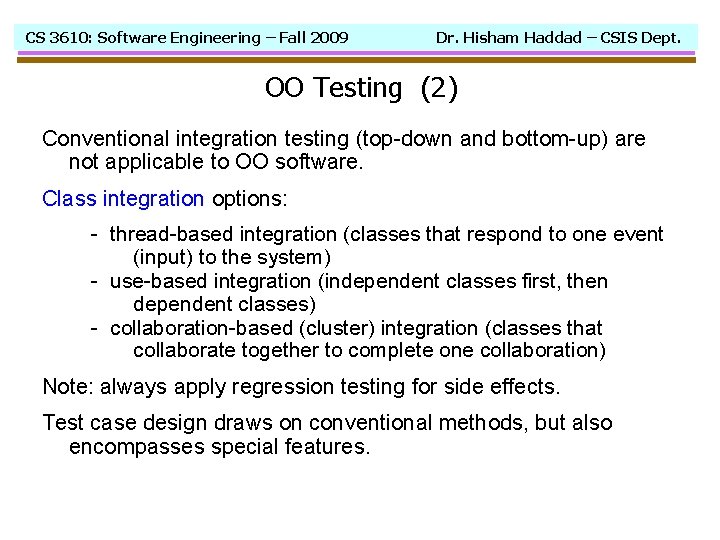 CS 3610: Software Engineering – Fall 2009 Dr. Hisham Haddad – CSIS Dept.

OO Testing (2)

Conventional integration testing (top-down and bottom-up) are not applicable to OO software.

Class integration options:

- thread-based integration (classes that respond to one event (input) to the system)
- use-based integration (independent classes first, then dependent classes)
- collaboration-based (cluster) integration (classes that collaborate together to complete one collaboration)

Note: always apply regression testing for side effects.

Test case design draws on conventional methods, but also encompasses special features.